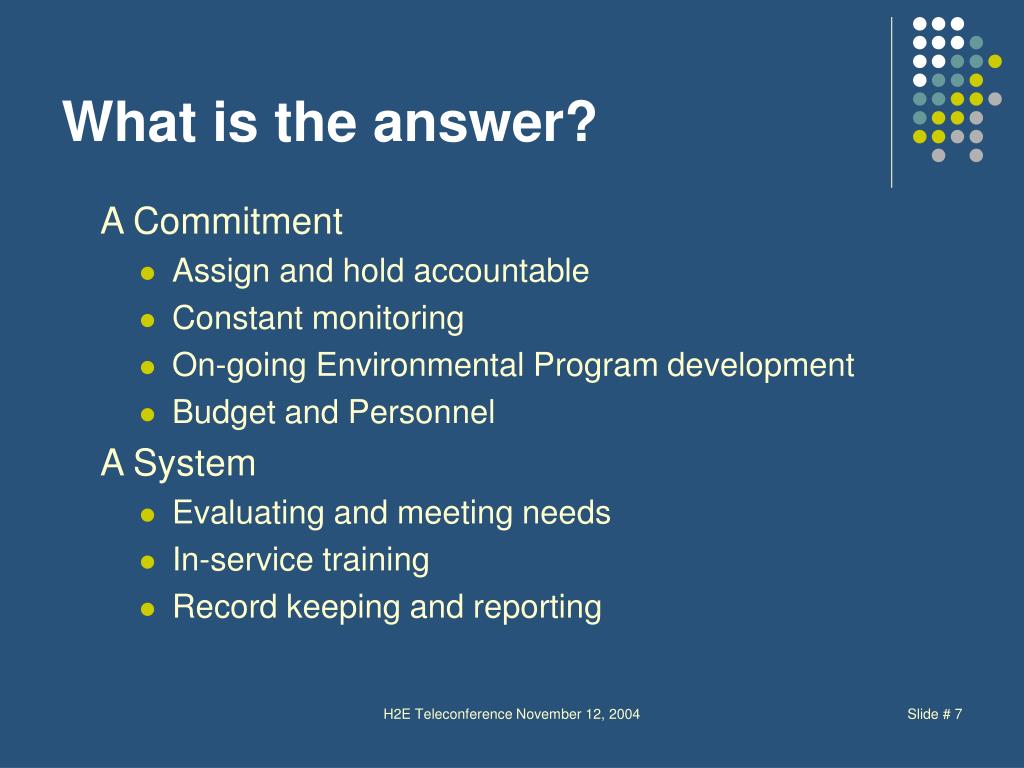 What is the answer?

A Commitment

- Assign and hold accountable
- Constant monitoring
- On-going Environmental Program development
- Budget and Personnel

A System

- Evaluating and meeting needs
- In-service training
- Record keeping and reporting

H2E Teleconference November 12, 2004

Slide # 7